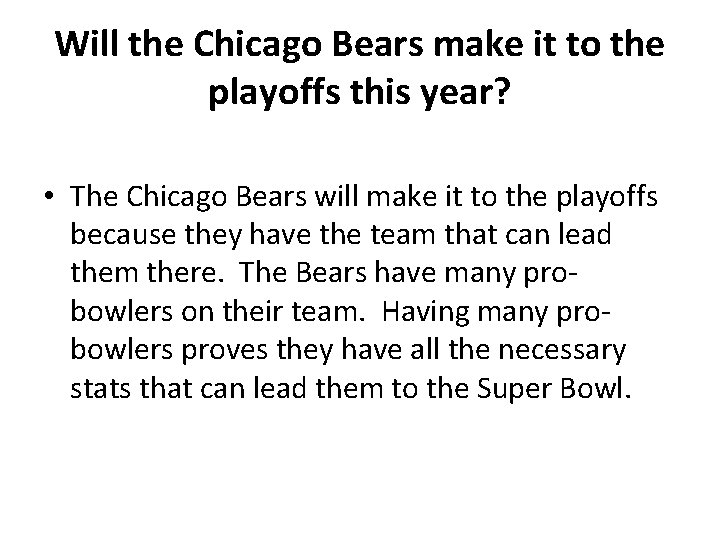 Will the Chicago Bears make it to the playoffs this year?

• The Chicago Bears will make it to the playoffs because they have the team that can lead them there. The Bears have many pro-bowlers on their team. Having many pro-bowlers proves they have all the necessary stats that can lead them to the Super Bowl.